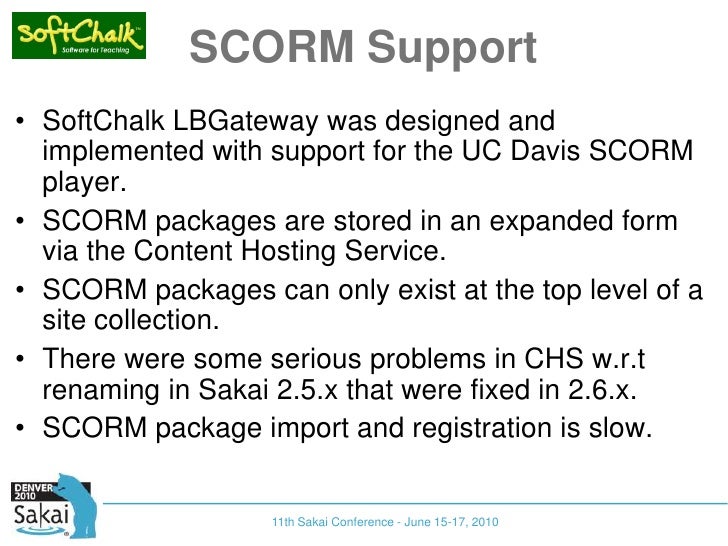 SoftChalk™
Software for Teaching

SCORM Support

• SoftChalk LBGateway was designed and implemented with support for the UC Davis SCORM player.

• SCORM packages are stored in an expanded form via the Content Hosting Service.

• SCORM packages can only exist at the top level of a site collection.

• There were some serious problems in CHS w.r.t renaming in Sakai 2.5.x that were fixed in 2.6.x.

• SCORM package import and registration is slow.

DENVER 2010
Sakai

11th Sakai Conference - June 15-17, 2010